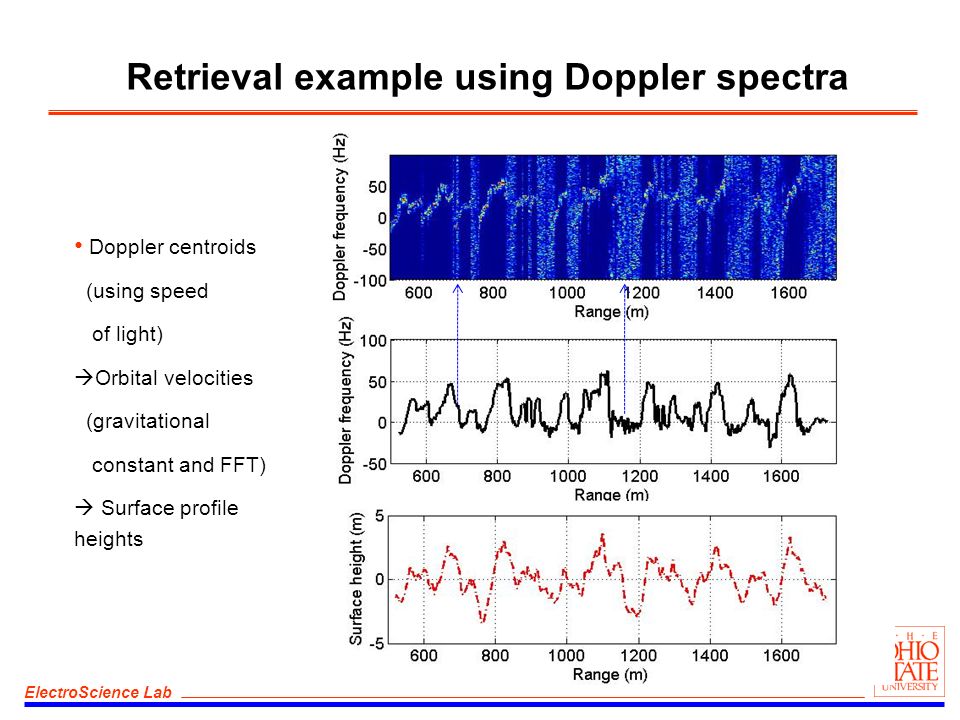 Retrieval example using Doppler spectra

• Doppler centroids (using speed of light)

→Orbital velocities (gravitational constant and FFT)

→ Surface profile heights

Doppler frequency (Hz)
50
0
-50
-100
600 800 1000 1200 1400 1600
Range (m)

Doppler frequency (Hz)
100
50
0
-50
600 800 1000 1200 1400 1600
Range (m)

Surface height (m)
5
0
-5
600 800 1000 1200 1400 1600
Range (m)

ElectroScience Lab

THE OHIO STATE UNIVERSITY